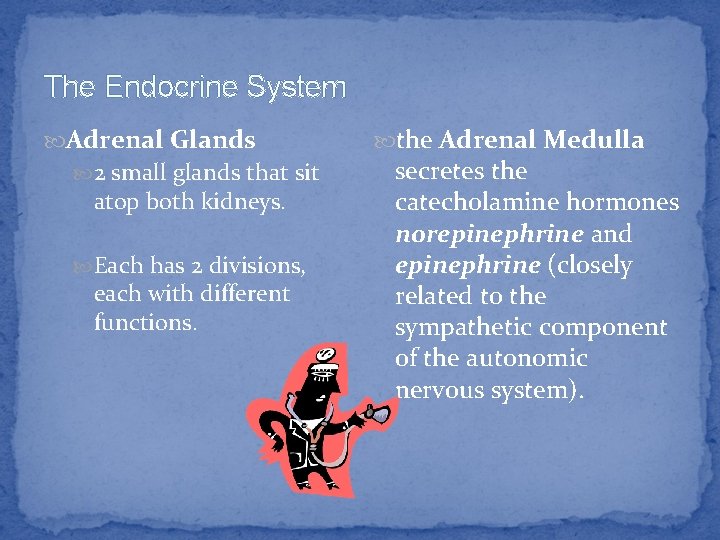 The Endocrine System

Adrenal Glands

2 small glands that sit atop both kidneys.

Each has 2 divisions, each with different functions.

the Adrenal Medulla secretes the catecholamine hormones norepinephrine and epinephrine (closely related to the sympathetic component of the autonomic nervous system).